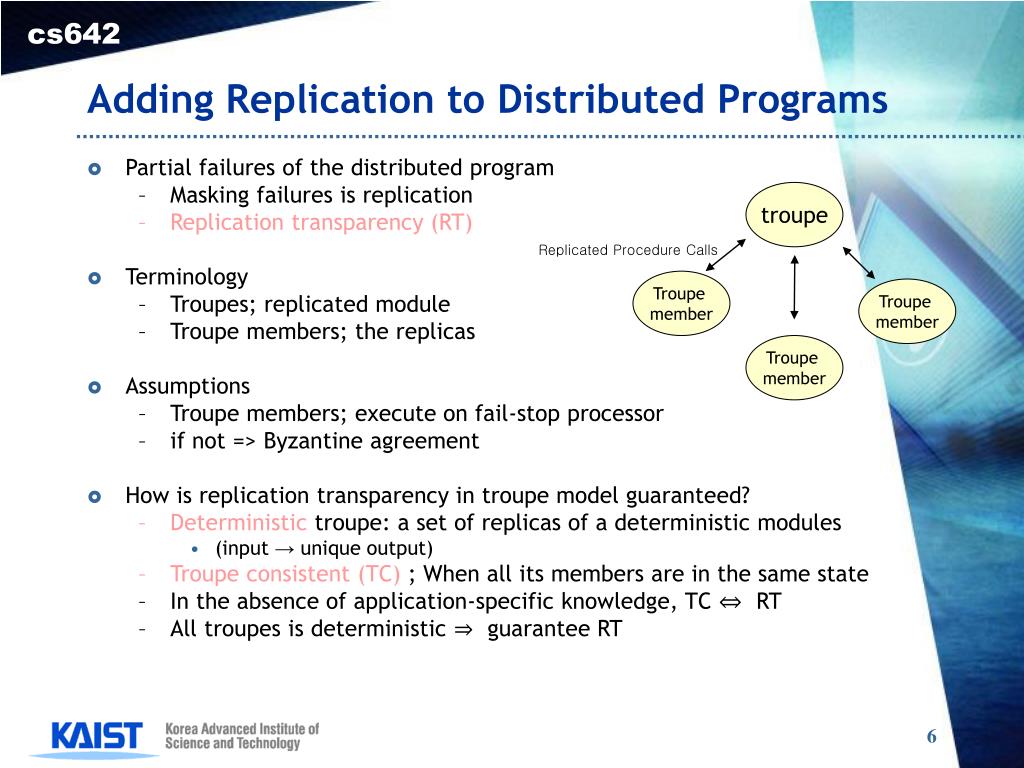 cs642

Adding Replication to Distributed Programs

Partial failures of the distributed program
– Masking failures is replication
– Replication transparency (RT)

Terminology
– Troupes; replicated module
– Troupe members; the replicas

Assumptions
– Troupe members; execute on fail-stop processor
– if not => Byzantine agreement

How is replication transparency in troupe model guaranteed?
– Deterministic troupe: a set of replicas of a deterministic modules
• (input → unique output)
– Troupe consistent (TC) ; When all its members are in the same state
– In the absence of application-specific knowledge, TC ⇔ RT
– All troupes is deterministic ⇒ guarantee RT

troupe

Replicated Procedure Calls

Troupe member

Troupe member

Troupe member

KAIST Korea Advanced Institute of Science and Technology

6